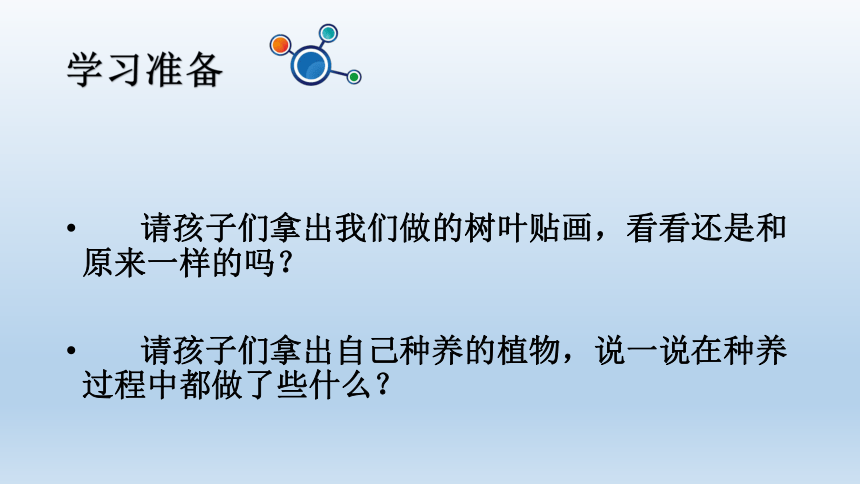 学习准备

• 请孩子们拿出我们做的树叶贴画，看看还是和原来一样的吗？

• 请孩子们拿出自己种养的植物，说一说在种养过程中都做了些什么？